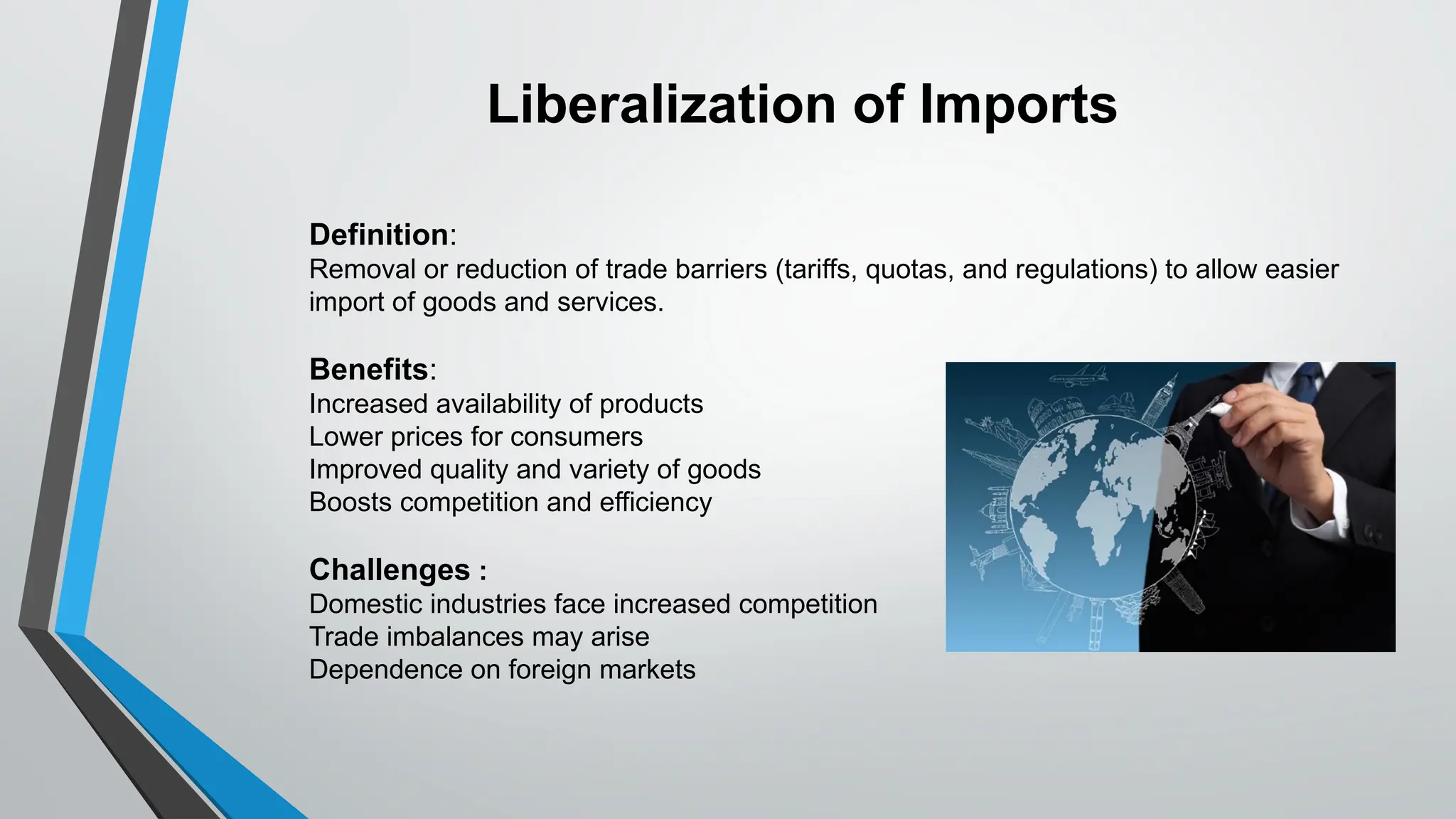 Liberalization of Imports

Definition:
Removal or reduction of trade barriers (tariffs, quotas, and regulations) to allow easier import of goods and services.

Benefits:
Increased availability of products
Lower prices for consumers
Improved quality and variety of goods
Boosts competition and efficiency

Challenges :
Domestic industries face increased competition
Trade imbalances may arise
Dependence on foreign markets